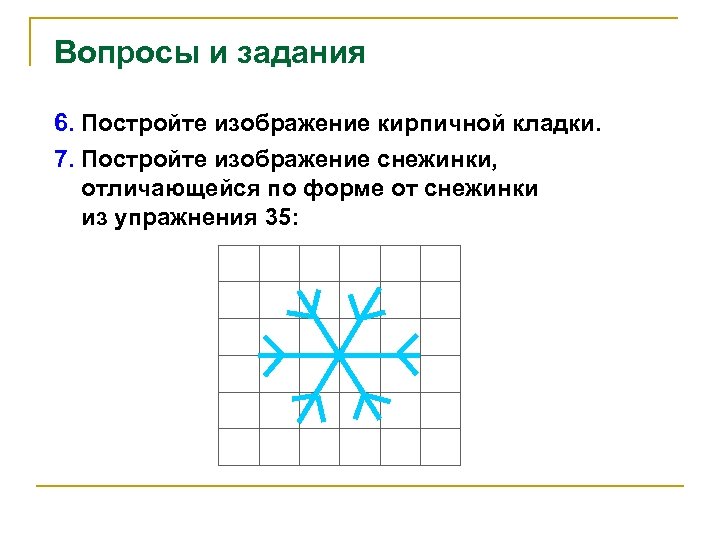 Вопросы и задания

6. Постройте изображение кирпичной кладки.

7. Постройте изображение снежинки, отличающейся по форме от снежинки из упражнения 35: